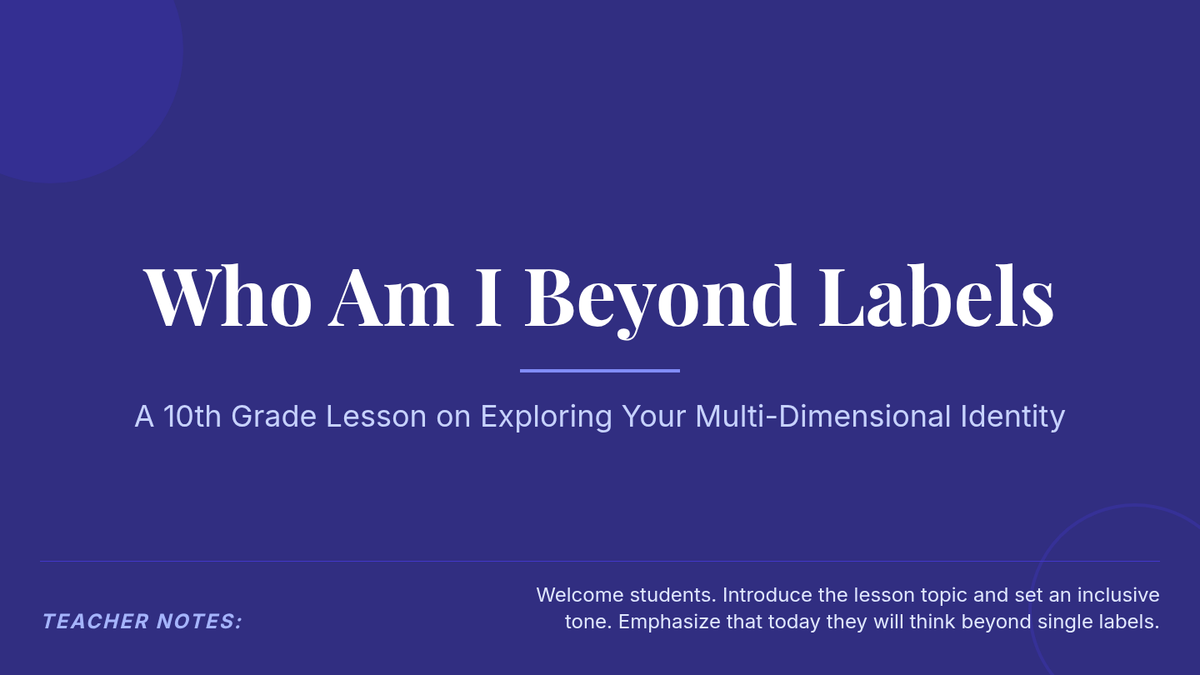 Who Am I Beyond Labels

A 10th Grade Lesson on Exploring Your Multi-Dimensional Identity

TEACHER NOTES:

Welcome students. Introduce the lesson topic and set an inclusive tone. Emphasize that today they will think beyond single labels.